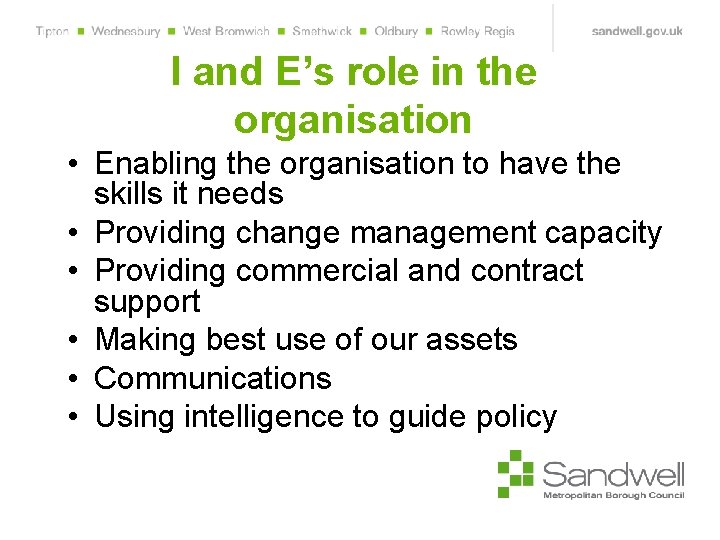 Tipton ■ Wednesbury ■ West Bromwich ■ Smethwick ■ Oldbury ■ Rowley Regis

sandwell.gov.uk

I and E's role in the organisation

• Enabling the organisation to have the skills it needs
• Providing change management capacity
• Providing commercial and contract support
• Making best use of our assets
• Communications
• Using intelligence to guide policy

Sandwell
Metropolitan Borough Council